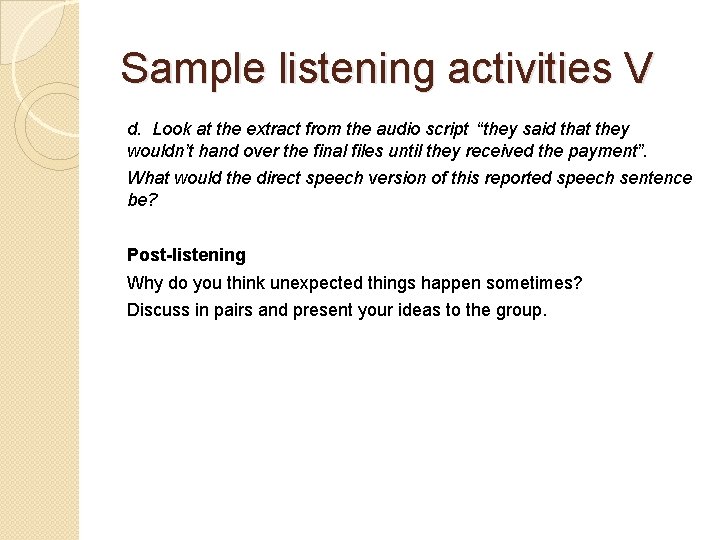 Sample listening activities V

d. Look at the extract from the audio script “they said that they wouldn’t hand over the final files until they received the payment”.

What would the direct speech version of this reported speech sentence be?

Post-listening

Why do you think unexpected things happen sometimes?

Discuss in pairs and present your ideas to the group.